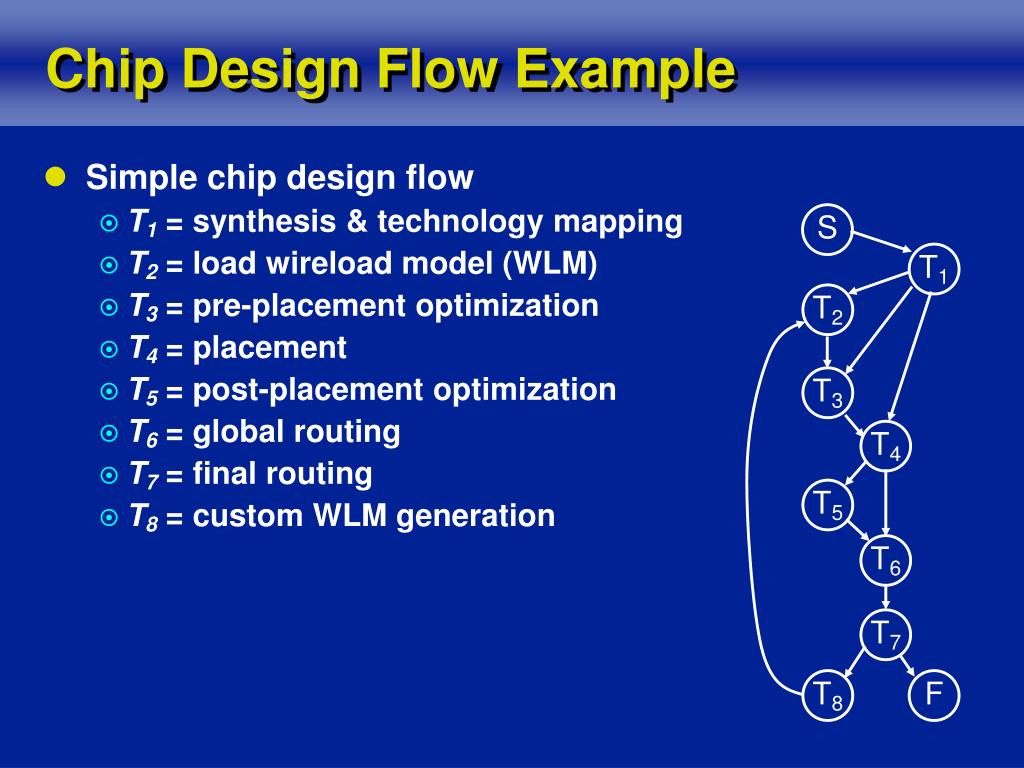 Chip Design Flow Example

Simple chip design flow

$T_1$ = synthesis & technology mapping
$T_2$ = load wireload model (WLM)
$T_3$ = pre-placement optimization
$T_4$ = placement
$T_5$ = post-placement optimization
$T_6$ = global routing
$T_7$ = final routing
$T_8$ = custom WLM generation

S
$T_1$
$T_2$
$T_3$
$T_4$
$T_5$
$T_6$
$T_7$
$T_8$
F